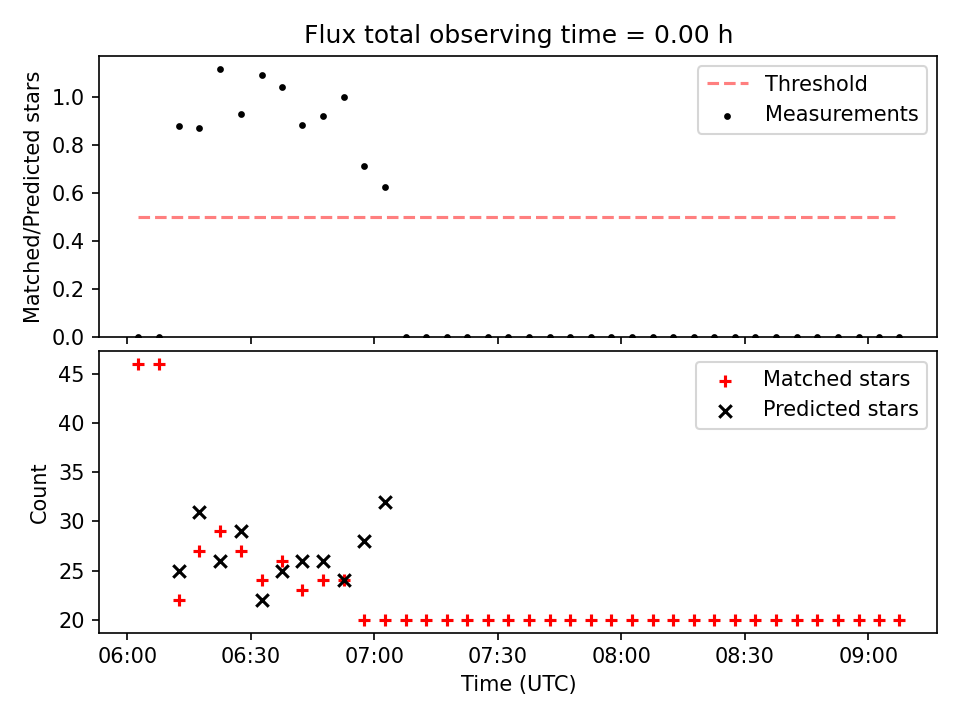 Flux total observing time = 0.00 h

Matched/Predicted stars

1.0
0.8
0.6
0.4
0.2
0.0

Threshold
Measurements

Count

45
40
35
30
25
20

Matched stars
Predicted stars

06:00
06:30
07:00
07:30
08:00
08:30
09:00

Time (UTC)